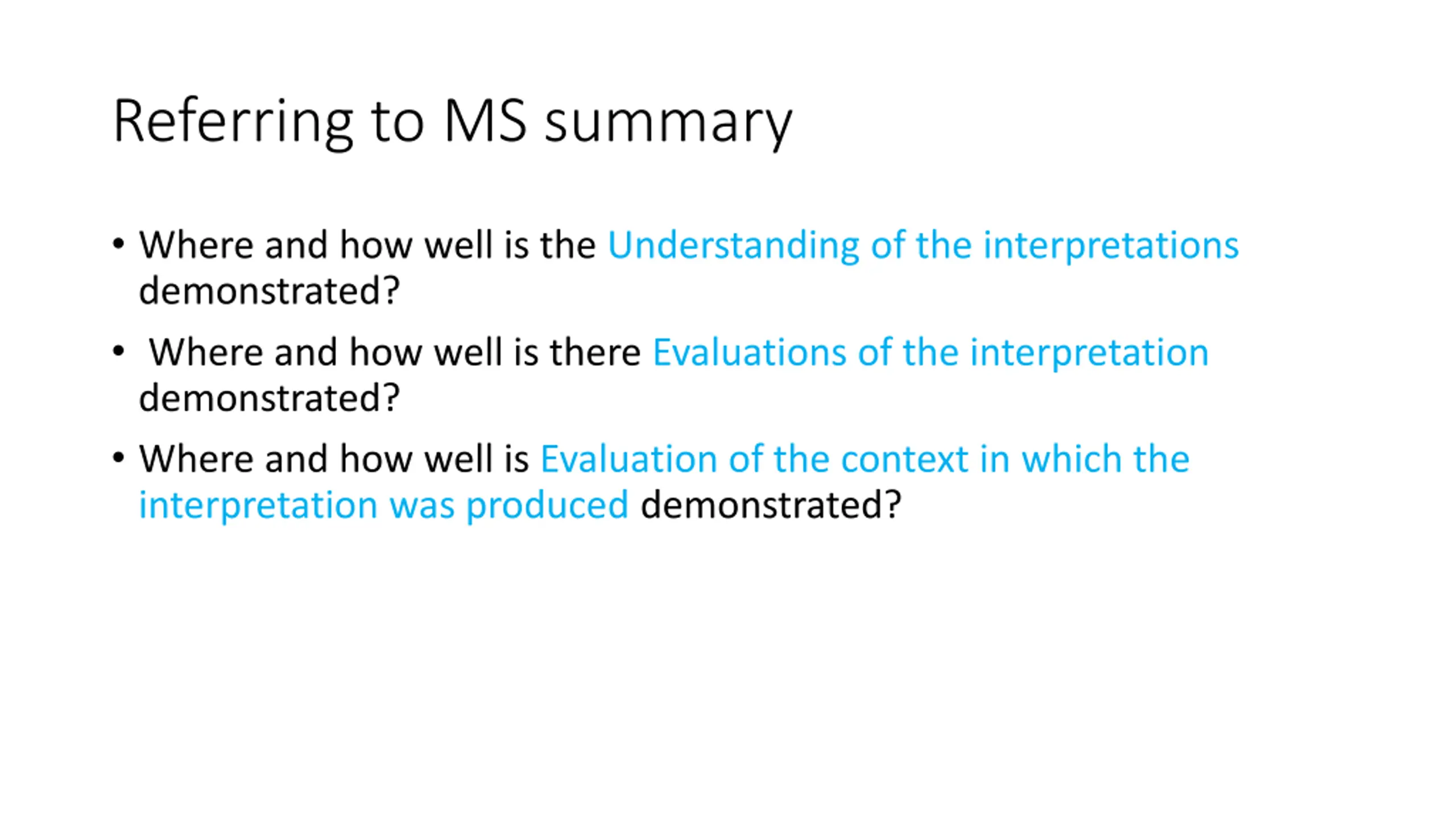 Referring to MS summary

• Where and how well is the Understanding of the interpretations demonstrated?

• Where and how well is there Evaluations of the interpretation demonstrated?

• Where and how well is Evaluation of the context in which the interpretation was produced demonstrated?